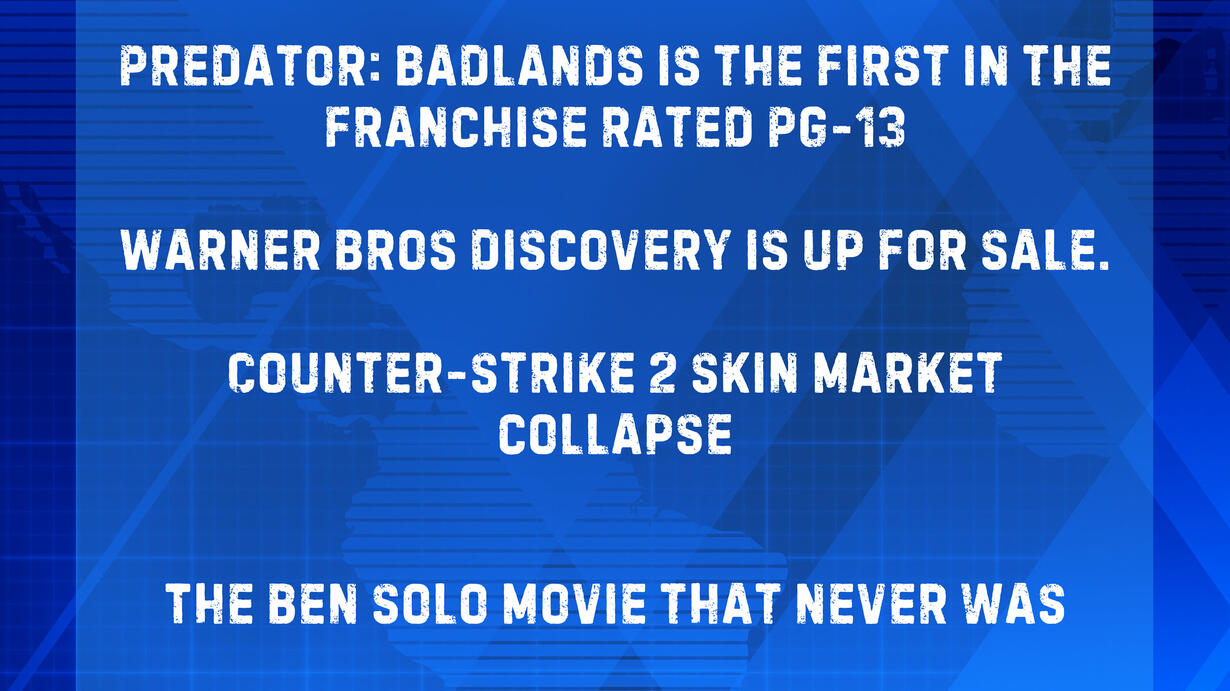 PREDATOR: BADLANDS IS THE FIRST IN THE FRANCHISE RATED PG-13

WARNER BROS DISCOVERY IS UP FOR SALE.

COUNTER-STRIKE 2 SKIN MARKET COLLAPSE

THE BEN SOLO MOVIE THAT NEVER WAS